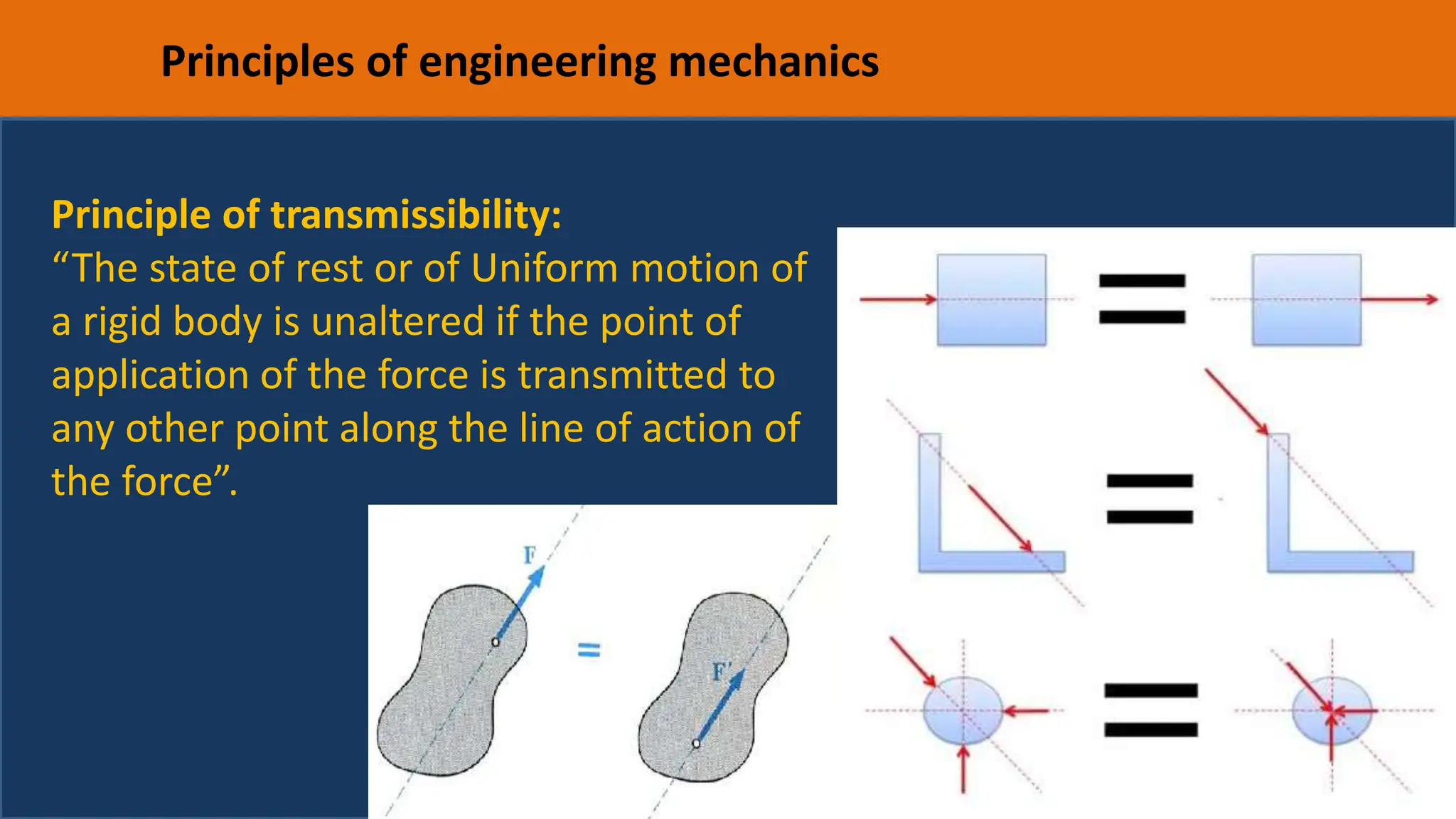 Principles of engineering mechanics

Principle of transmissibility:
“The state of rest or of Uniform motion of a rigid body is unaltered if the point of application of the force is transmitted to any other point along the line of action of the force”.

F

=

F'

=

=

=